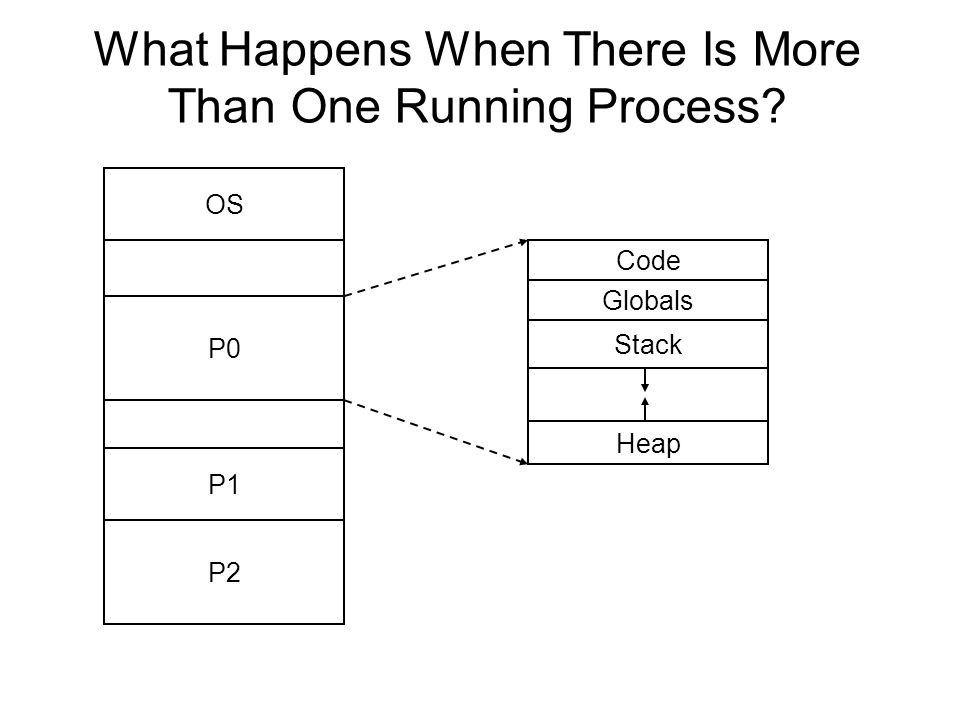 What Happens When There Is More Than One Running Process?

OS

P0

P1

P2

Code

Globals

Stack

Heap